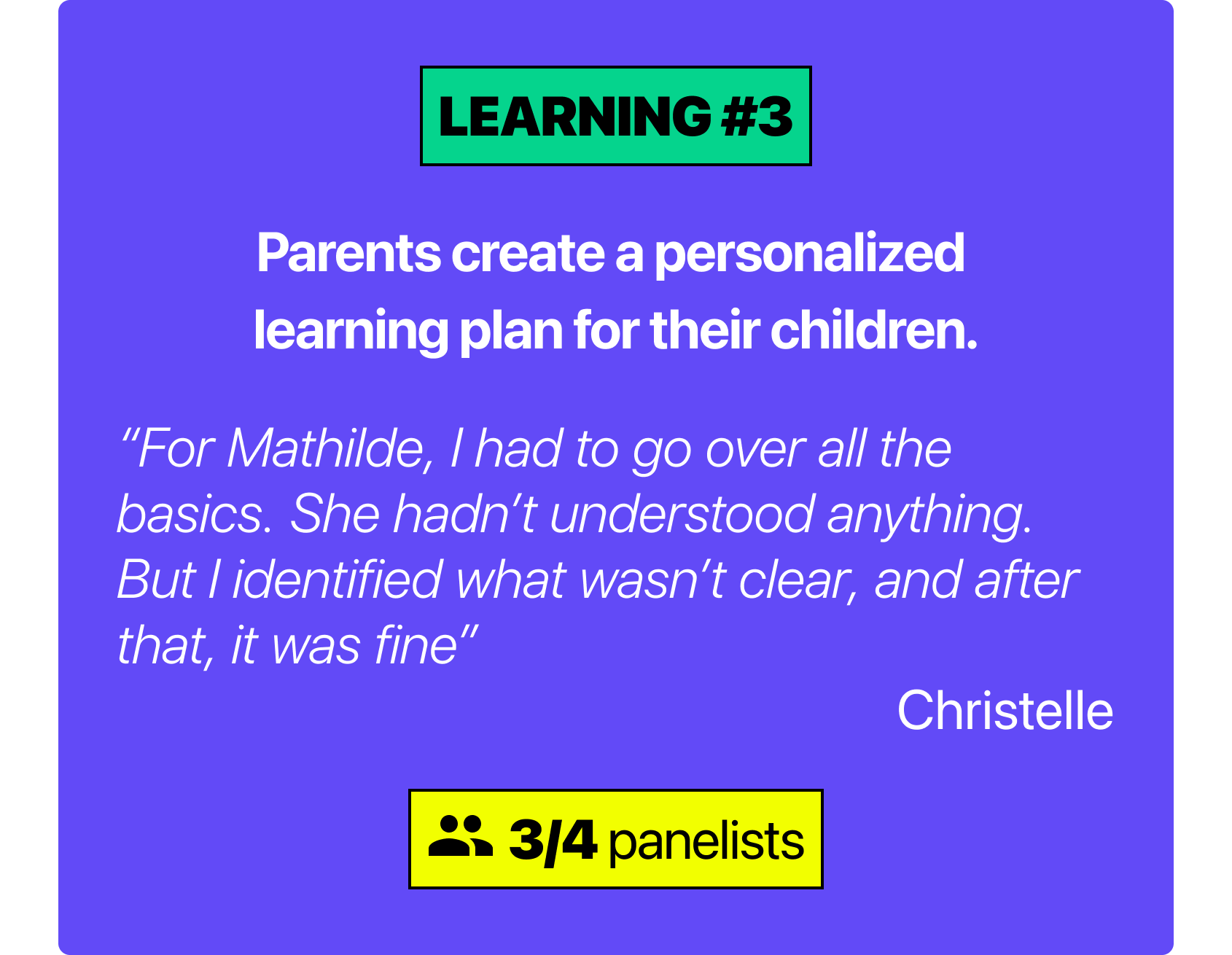 LEARNING #3

Parents create a personalized learning plan for their children.

“For Mathilde, I had to go over all the basics. She hadn’t understood anything. But I identified what wasn’t clear, and after that, it was fine”

Christelle

3/4 panelists